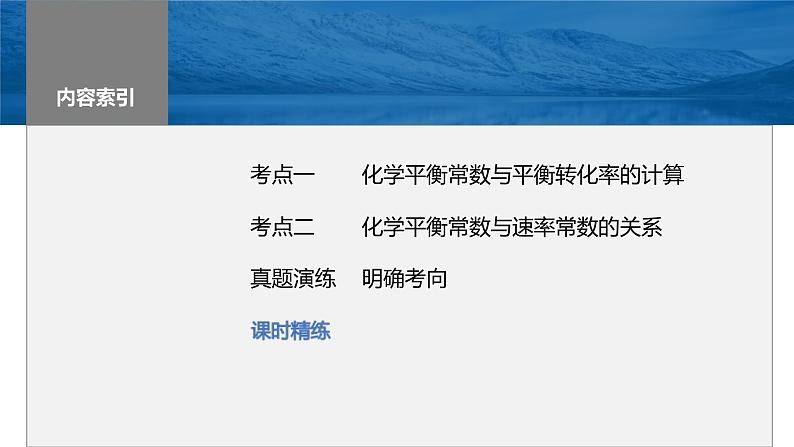 内容索引

考点一　化学平衡常数与平衡转化率的计算

考点二　化学平衡常数与速率常数的关系

真题演练　明确考向

课时精练